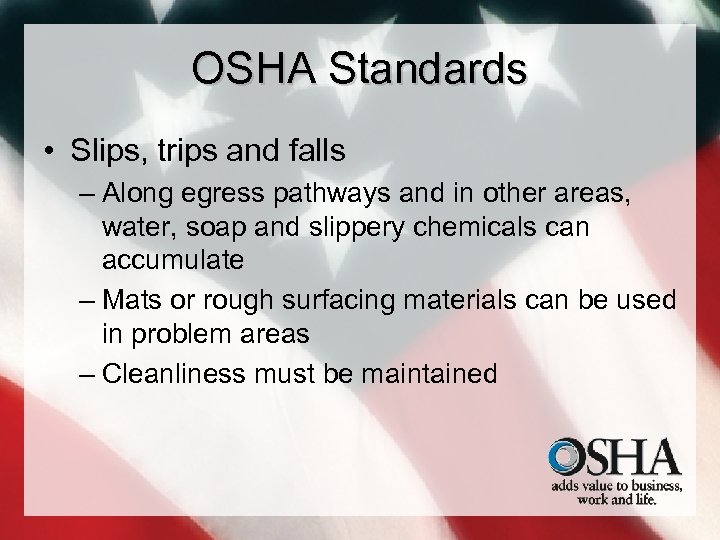 OSHA Standards

• Slips, trips and falls

– Along egress pathways and in other areas, water, soap and slippery chemicals can accumulate

– Mats or rough surfacing materials can be used in problem areas

– Cleanliness must be maintained

OSHA
adds value to business, work and life.